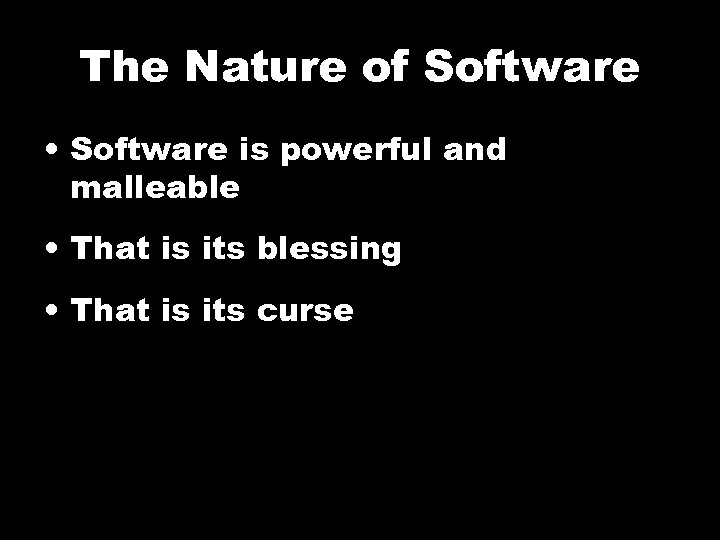 The Nature of Software

• Software is powerful and malleable

• That is its blessing

• That is its curse